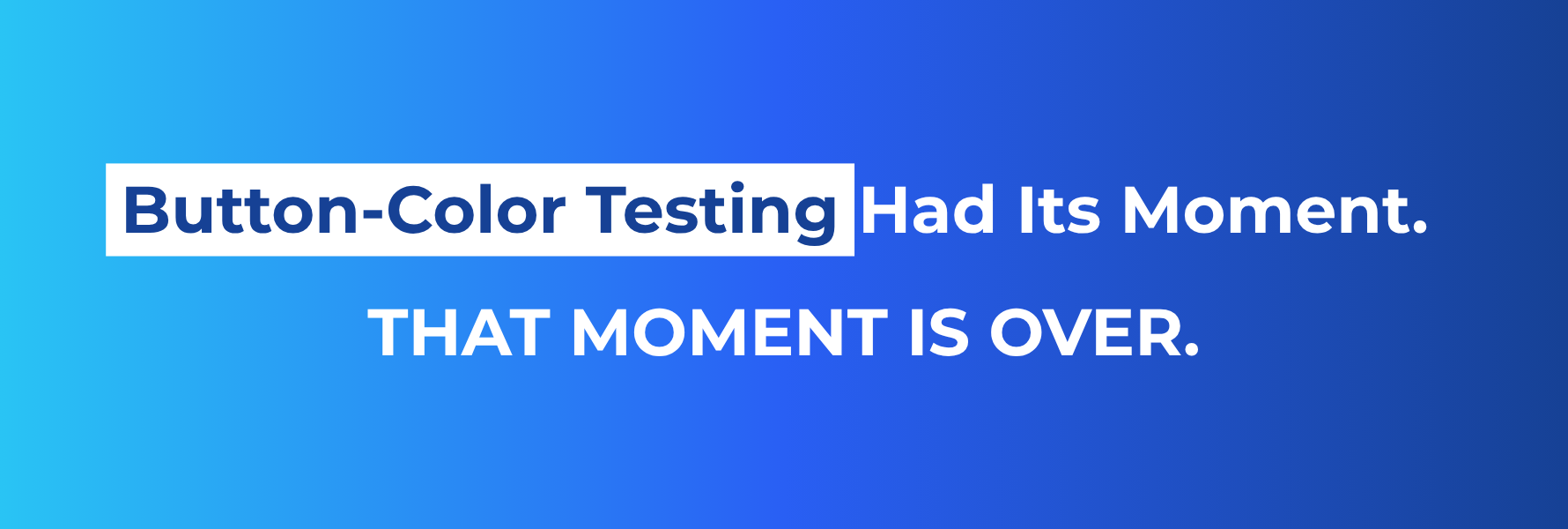 Button-Color Testing Had Its Moment.

THAT MOMENT IS OVER.